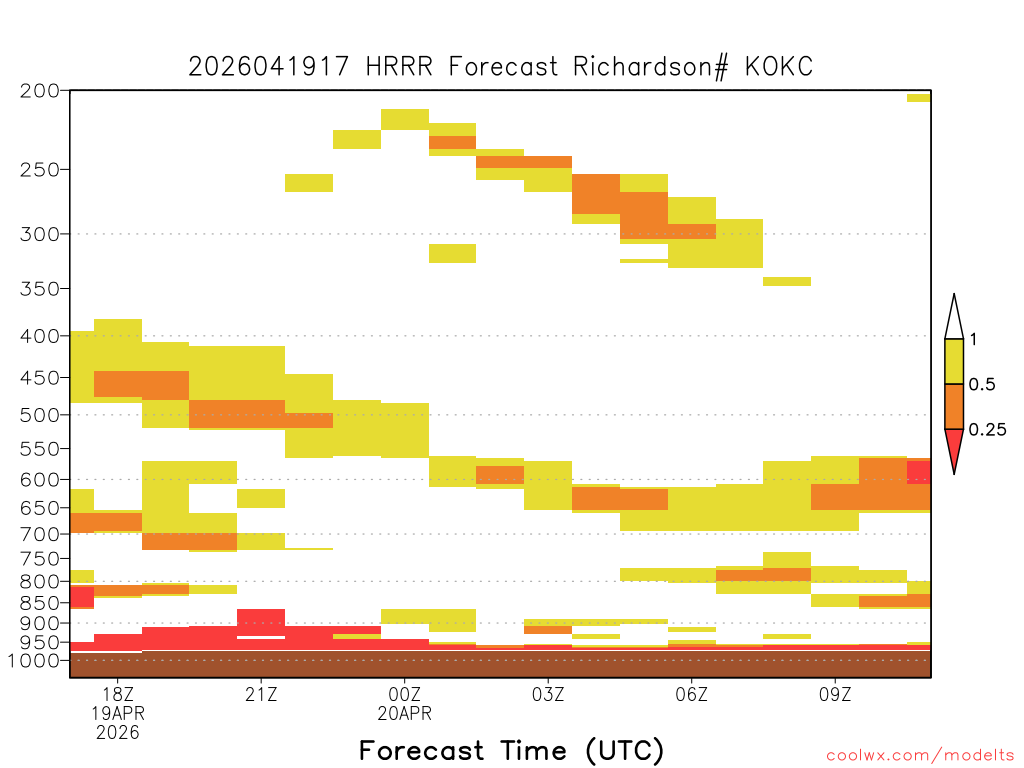 2026041917 HRRR Forecast Richardson# KOKC

200
250
300
350
400
450
500
550
600
650
700
750
800
850
900
950
1000

1
0.5
0.25

18Z
19APR
2026
21Z
00Z
20APR
03Z
06Z
09Z

Forecast Time (UTC)

coolwx.com/modelts